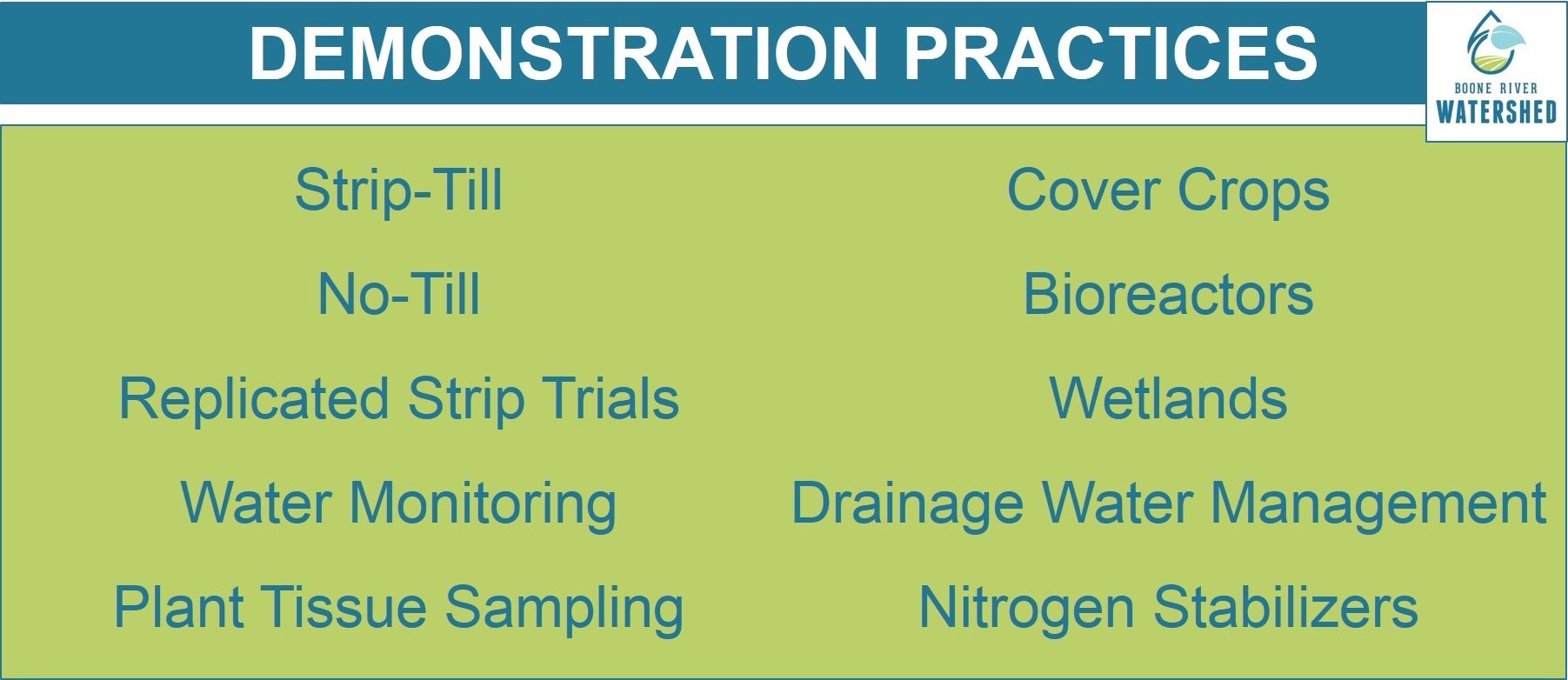 DEMONSTRATION PRACTICES

BOONE RIVER WATERSHED

Strip-Till

No-Till

Replicated Strip Trials

Water Monitoring

Plant Tissue Sampling

Cover Crops

Bioreactors

Wetlands

Drainage Water Management

Nitrogen Stabilizers